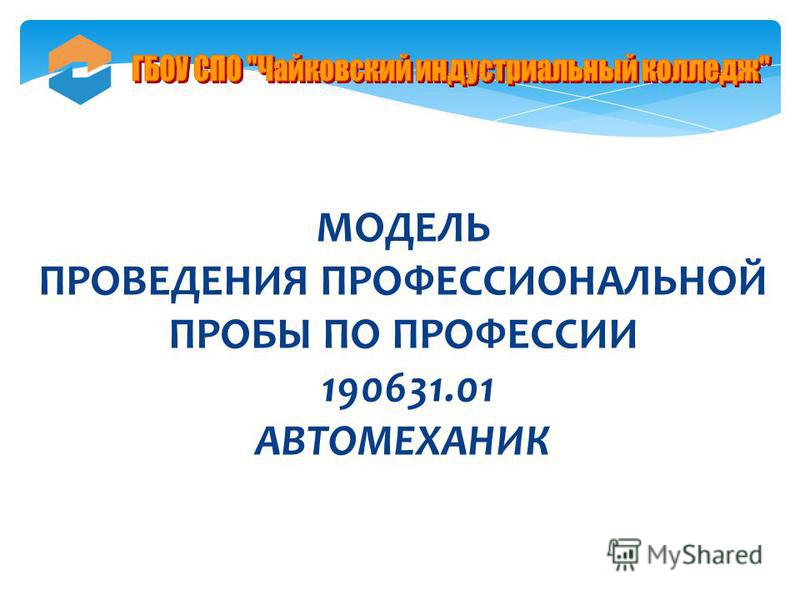 ГБОУ СПО "Чайковский индустриальный колледж"

МОДЕЛЬ
ПРОВЕДЕНИЯ ПРОФЕССИОНАЛЬНОЙ ПРОБЫ ПО ПРОФЕССИИ
190631.01
АВТОМЕХАНИК

MyShared